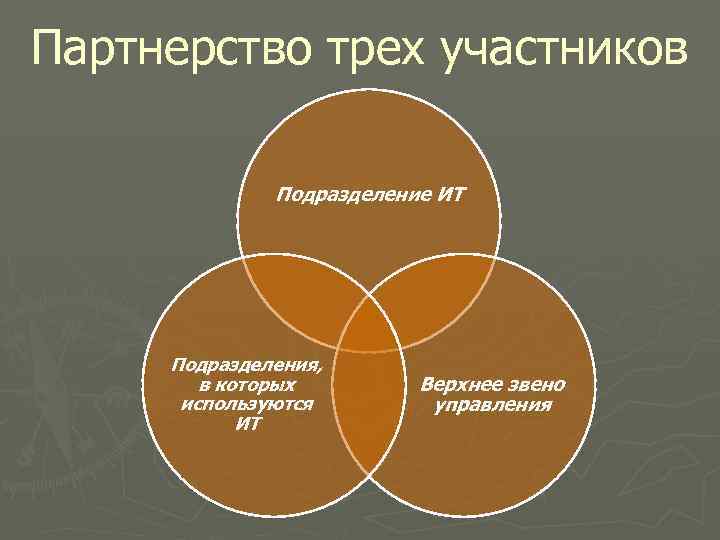 Партнерство трех участников

Подразделение ИТ

Подразделения, в которых используются ИТ

Верхнее звено управления